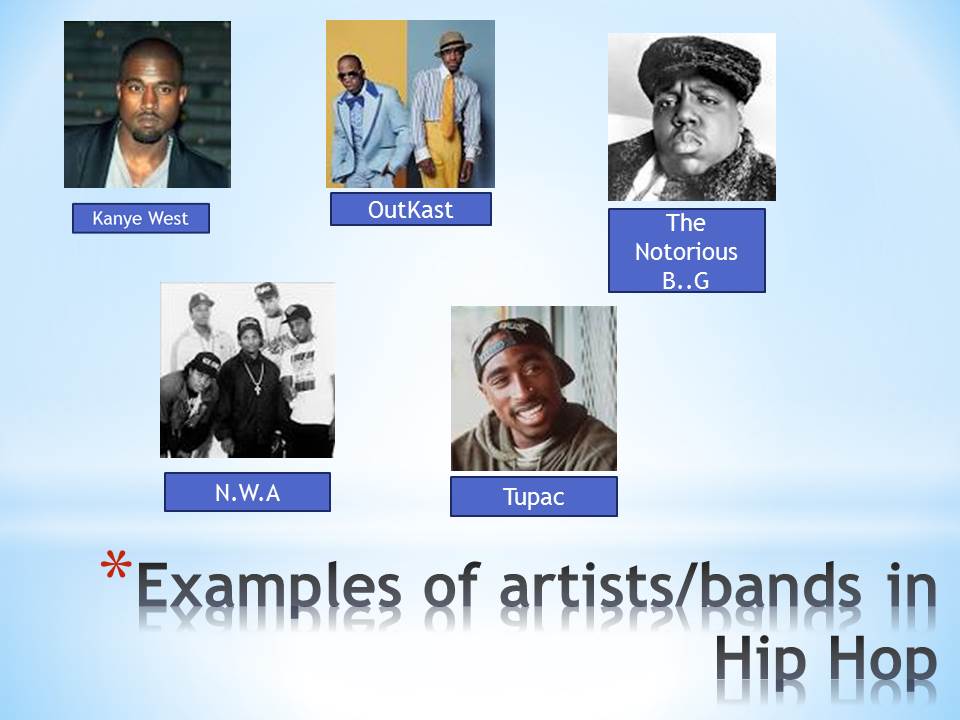 Kanye West

OutKast

The Notorious B..G

N.W.A

Tupac

*Examples of artists/bands in Hip Hop